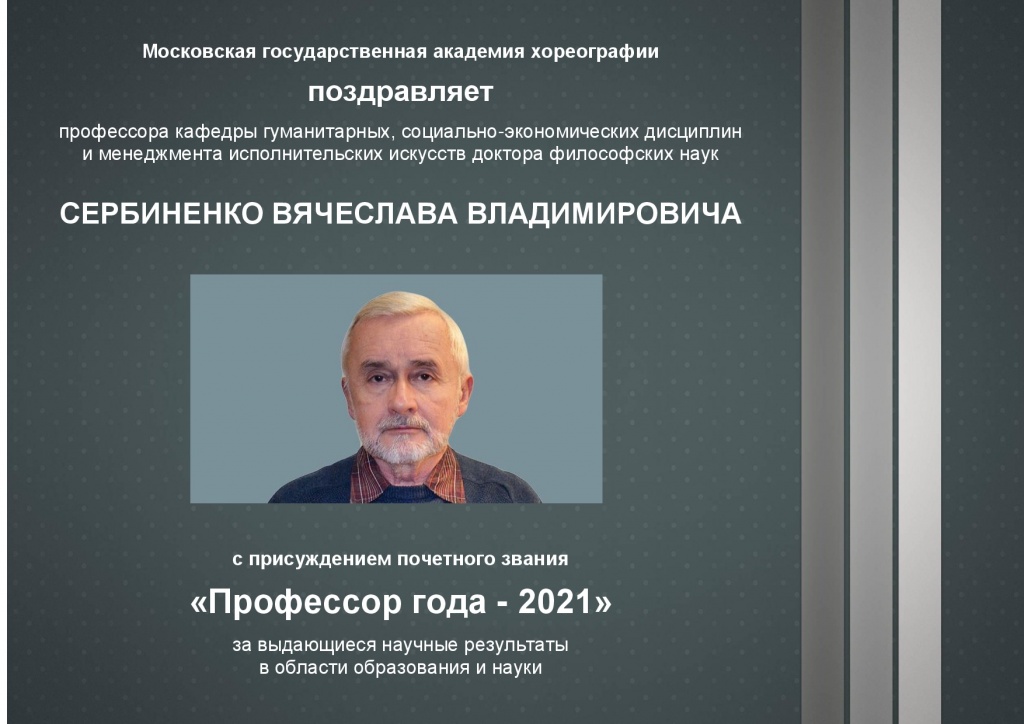 Московская государственная академия хореографии

поздравляет

профессора кафедры гуманитарных, социально-экономических дисциплин и менеджмента исполнительских искусств доктора философских наук

СЕРБИНЕНКО ВЯЧЕСЛАВА ВЛАДИМИРОВИЧА

с присуждением почетного звания

«Профессор года - 2021»

за выдающиеся научные результаты в области образования и науки